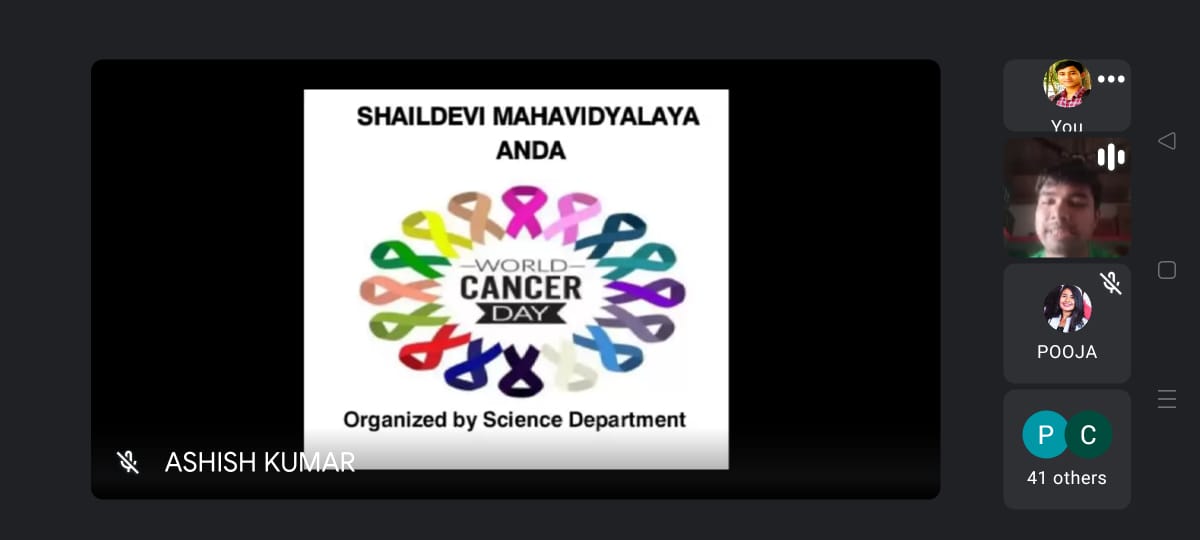 SHAILDEVI MAHAVIDYALAYA ANDA

WORLD
CANCER
DAY

Organized by Science Department

ASHISH KUMAR

You

POOJA

P C
41 others